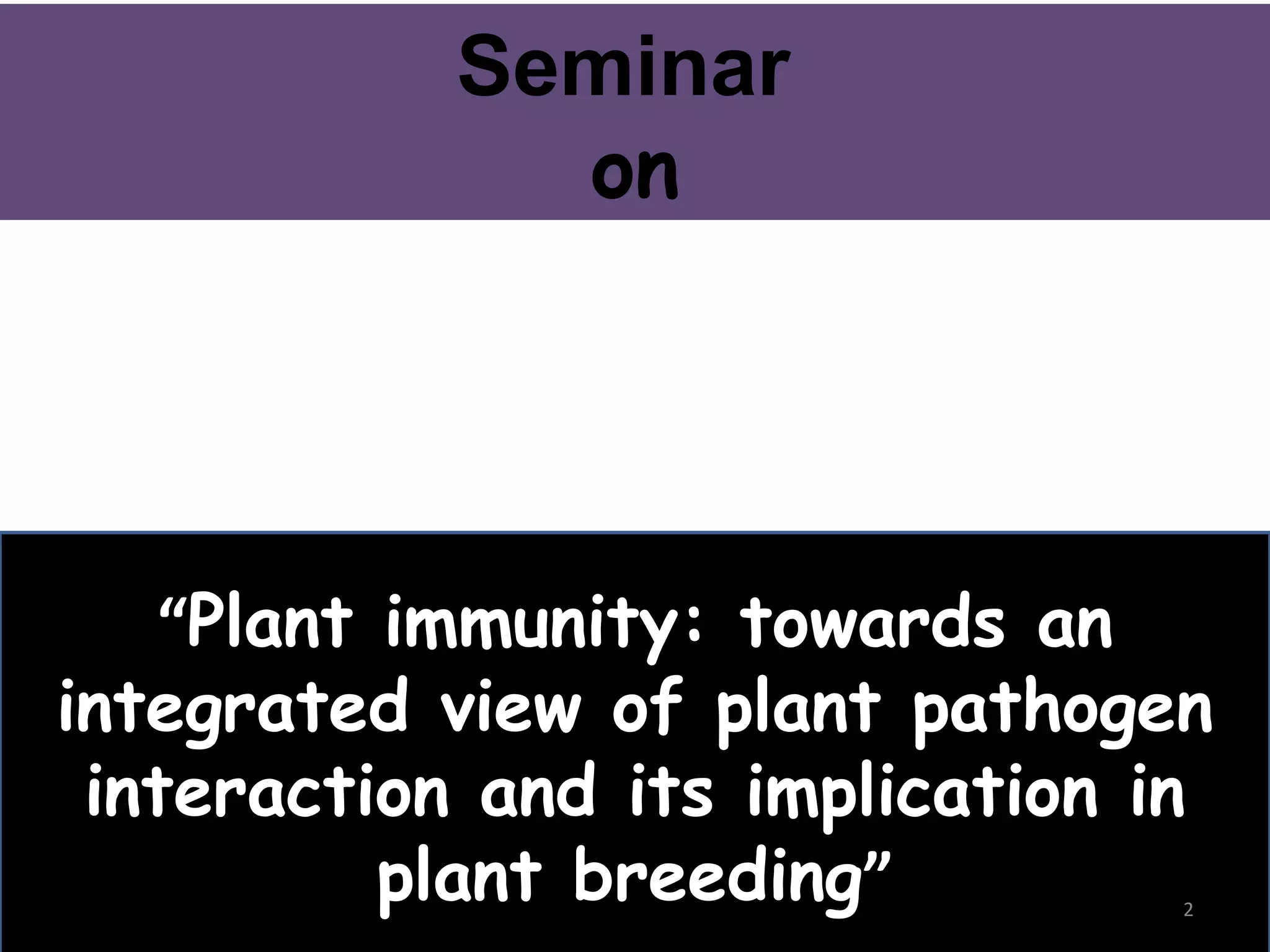 Seminar
on

“Plant immunity: towards an integrated view of plant pathogen interaction and its implication in plant breeding”

2